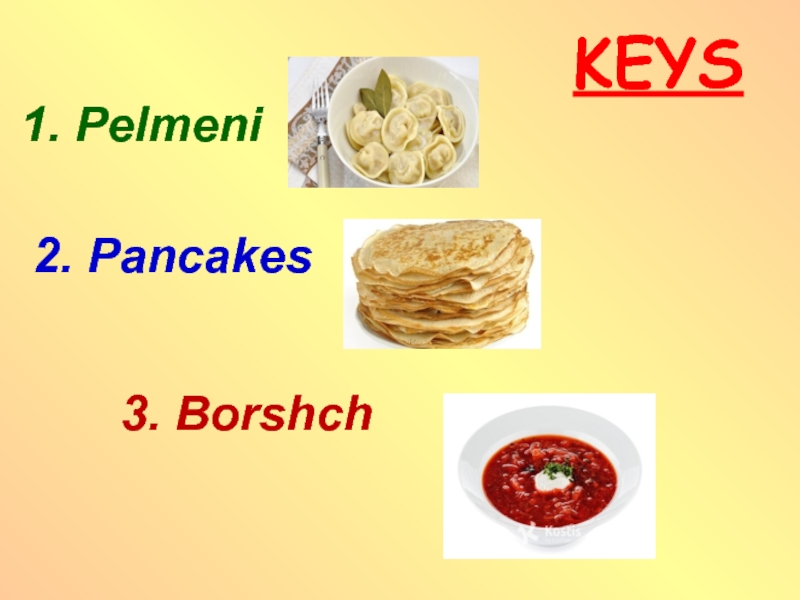 KEYS

1. Pelmeni

2. Pancakes

3. Borshch

Kostis